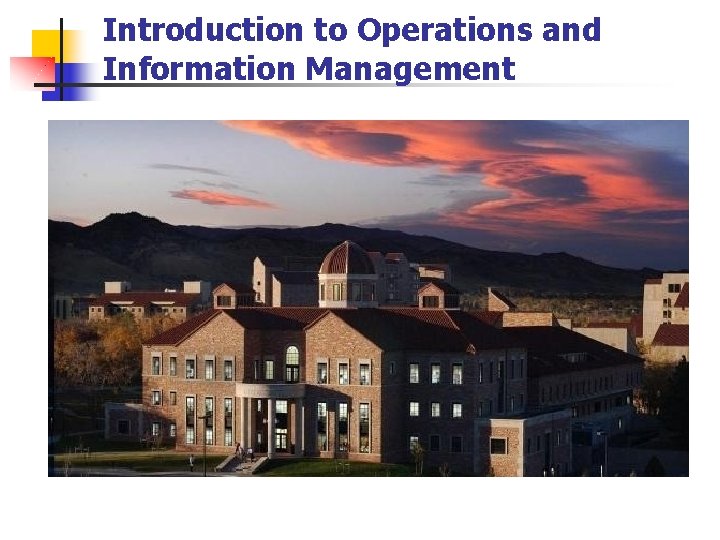 Introduction to Operations and Information Management